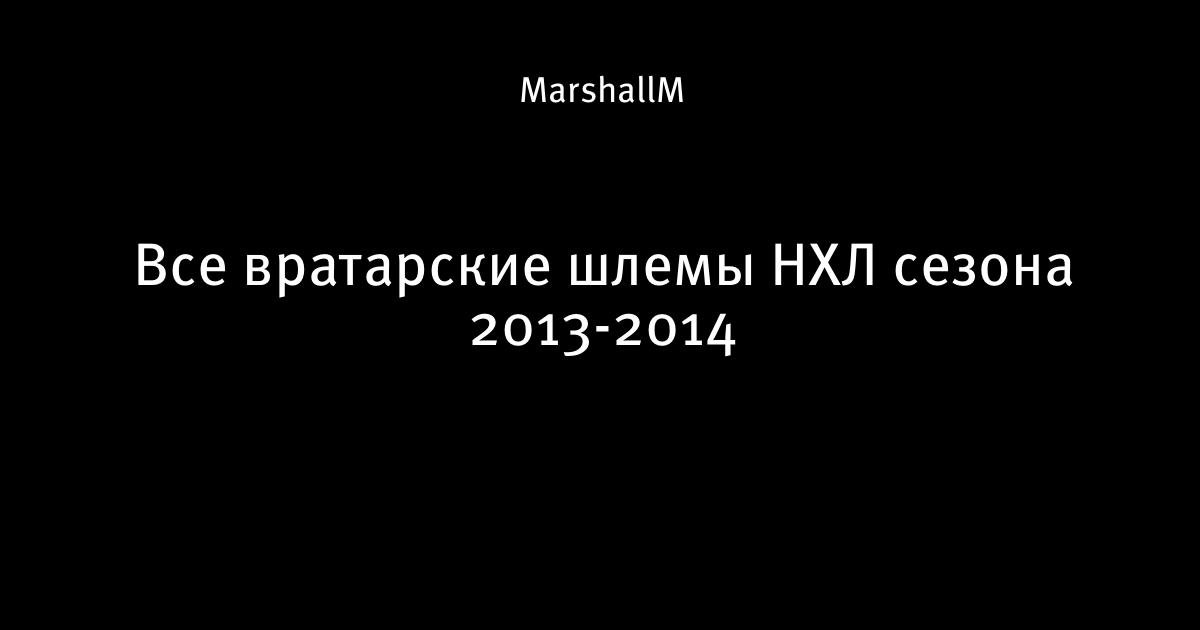 MarshallM

Все вратарские шлемы НХЛ сезона 2013-2014